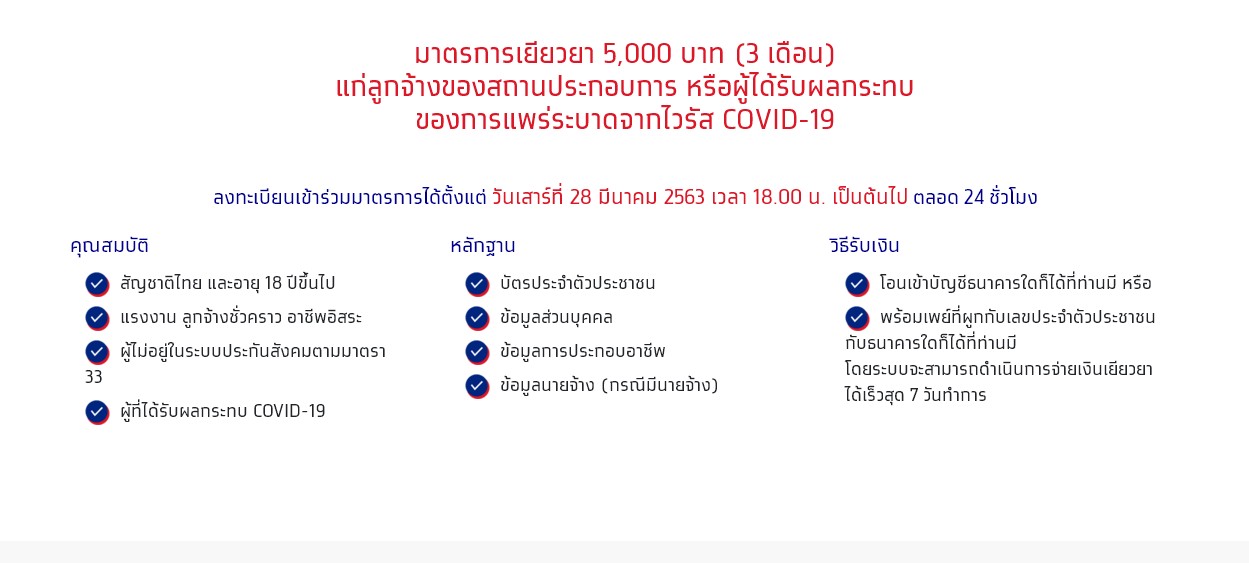 มาตรการเยียวยา 5,000 บาท (3 เดือน)
แก่ลูกจ้างของสถานประกอบการ หรือผู้ได้รับผลกระทบ
ของการแพร่ระบาดจากไวรัส COVID-19

ลงทะเบียนเข้าร่วมมาตรการได้ตั้งแต่ วันเสาร์ที่ 28 มีนาคม 2563 เวลา 18.00 น. เป็นต้นไป ตลอด 24 ชั่วโมง

คุณสมบัติ

สัญชาติไทย และอายุ 18 ปีขึ้นไป

แรงงาน ลูกจ้างชั่วคราว อาชีพอิสระ

ผู้ไม่อยู่ในระบบประกันสังคมตามมาตรา 33

ผู้ที่ได้รับผลกระทบ COVID-19

หลักฐาน

บัตรประจำตัวประชาชน

ข้อมูลส่วนบุคคล

ข้อมูลการประกอบอาชีพ

ข้อมูลนายจ้าง (กรณีมีนายจ้าง)

วิธีรับเงิน

โอนเข้าบัญชีธนาคารใดก็ได้ที่ท่านมี หรือ

พร้อมเพย์ที่ผูกกับเลขประจำตัวประชาชนกับธนาคารใดก็ได้ที่ท่านมี
โดยระบบจะสามารถดำเนินการจ่ายเงินเยียวยาได้เร็วสุด 7 วันทำการ